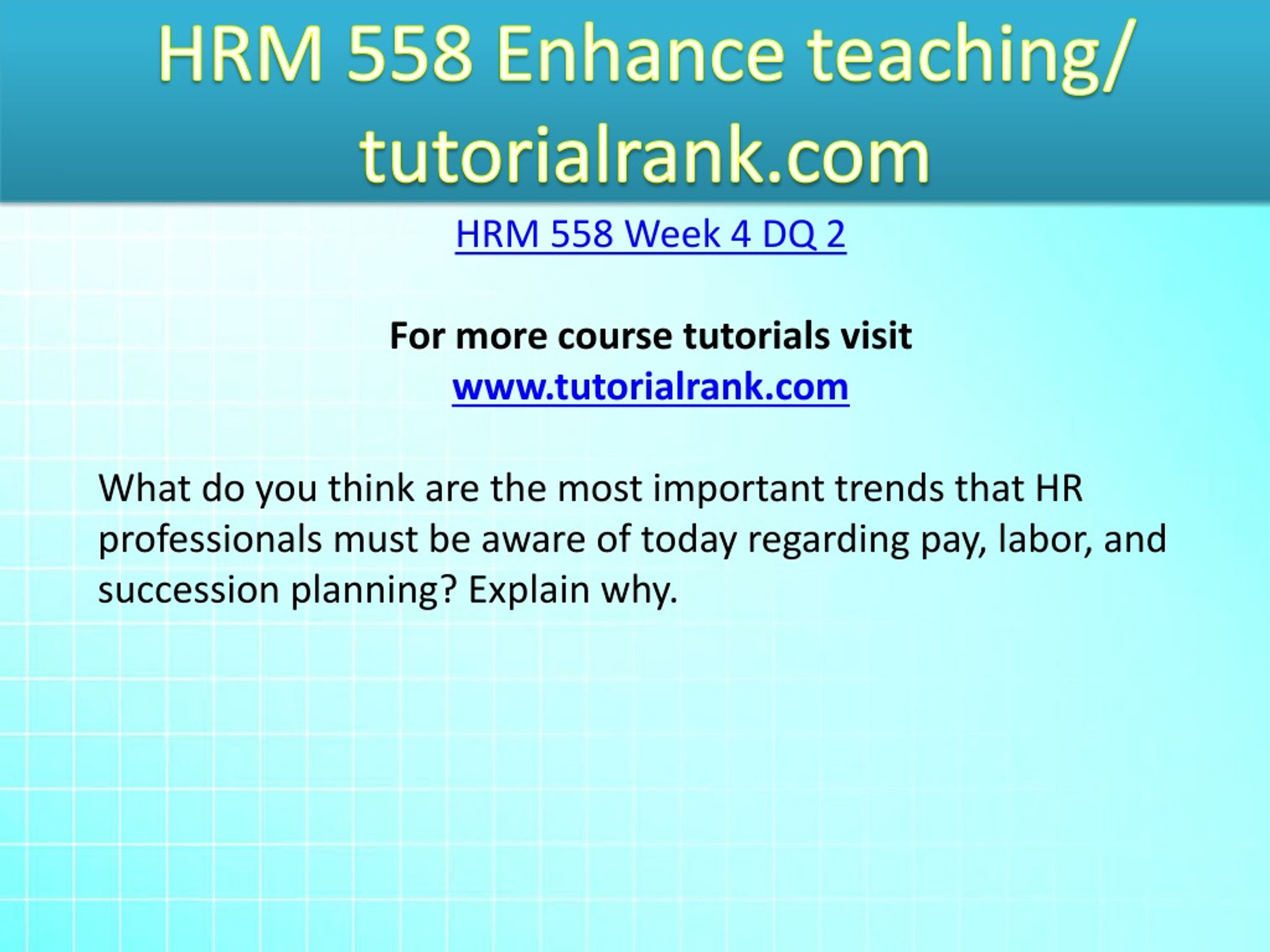 HRM 558 Enhance teaching/ tutorialrank.com

HRM 558 Week 4 DQ 2

For more course tutorials visit
www.tutorialrank.com

What do you think are the most important trends that HR professionals must be aware of today regarding pay, labor, and succession planning? Explain why.